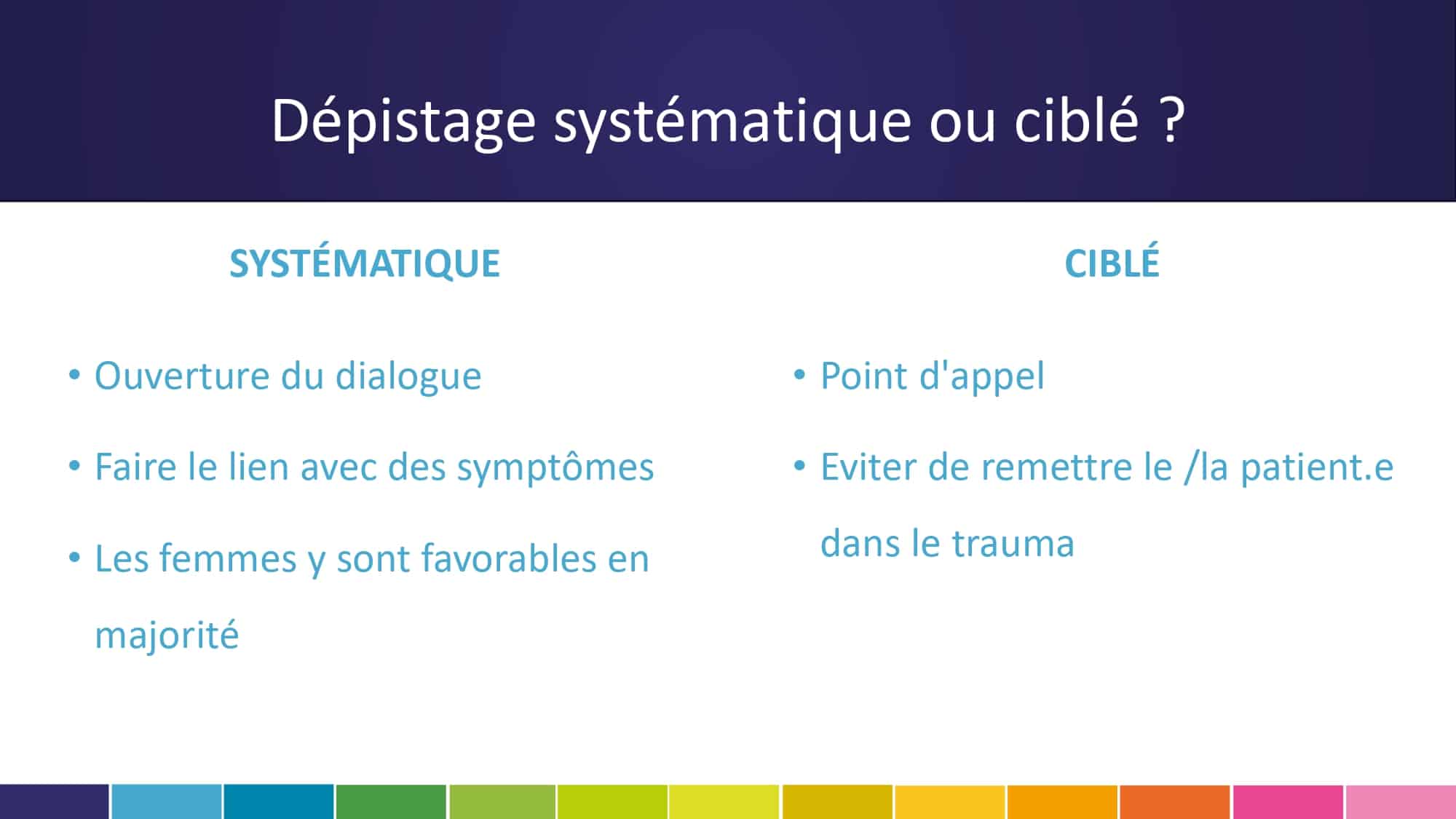 Dépistage systématique ou ciblé ?

SYSTÉMATIQUE

• Ouverture du dialogue
• Faire le lien avec des symptômes
• Les femmes y sont favorables en majorité

CIBLÉ

• Point d'appel
• Eviter de remettre le /la patient.e dans le trauma